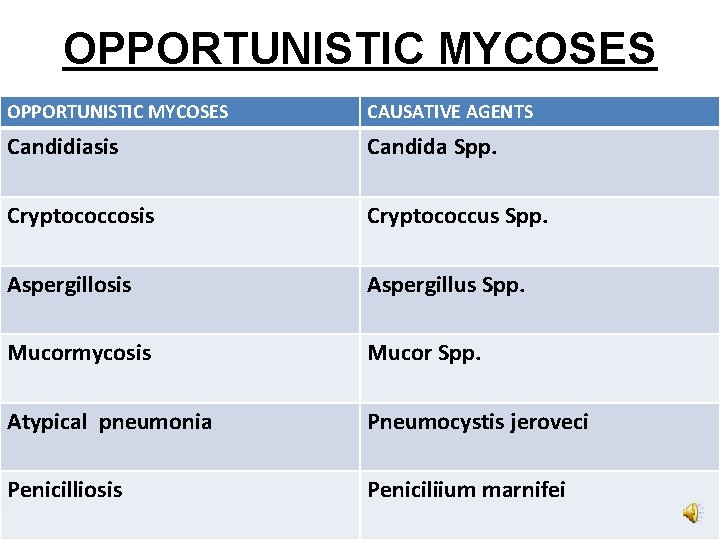 OPPORTUNISTIC MYCOSES

| OPPORTUNISTIC MYCOSES | CAUSATIVE AGENTS |
|---|---|
| Candidiasis | Candida Spp. |
| Cryptococcosis | Cryptococcus Spp. |
| Aspergillosis | Aspergillus Spp. |
| Mucormycosis | Mucor Spp. |
| Atypical pneumonia | Pneumocystis jeroveci |
| Penicilliosis | Peniciliium marnifei |